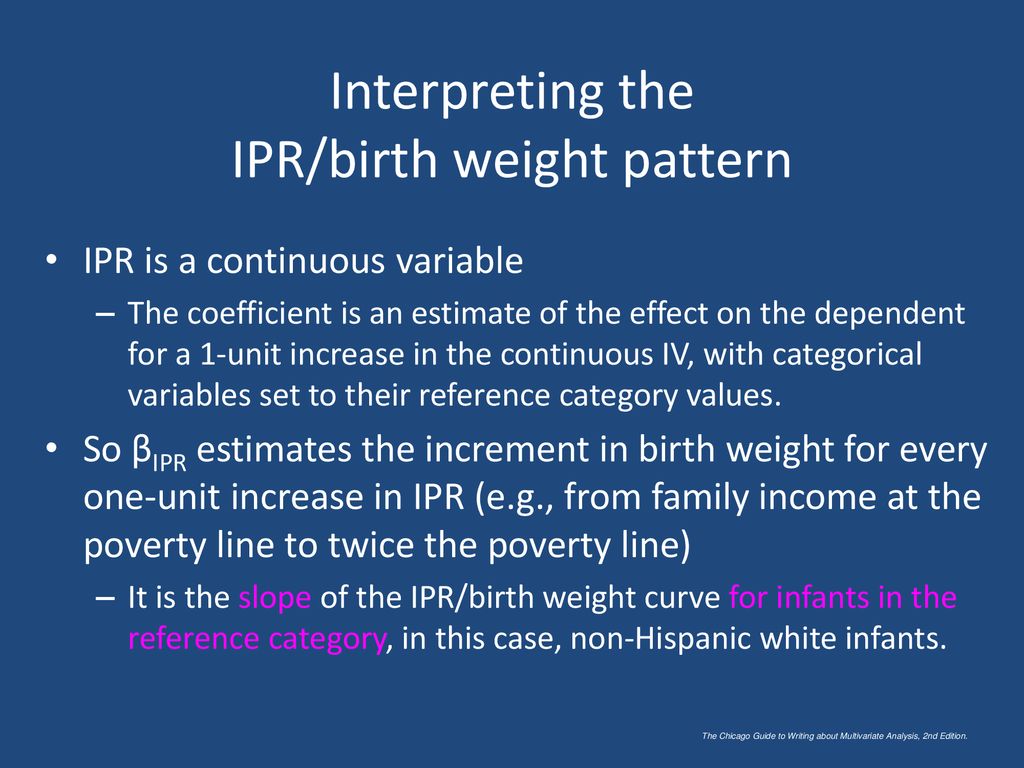 Interpreting the IPR/birth weight pattern

• IPR is a continuous variable
– The coefficient is an estimate of the effect on the dependent for a 1-unit increase in the continuous IV, with categorical variables set to their reference category values.

• So $\beta_{IPR}$ estimates the increment in birth weight for every one-unit increase in IPR (e.g., from family income at the poverty line to twice the poverty line)
– It is the slope of the IPR/birth weight curve for infants in the reference category, in this case, non-Hispanic white infants.

The Chicago Guide to Writing about Multivariate Analysis, 2nd Edition.